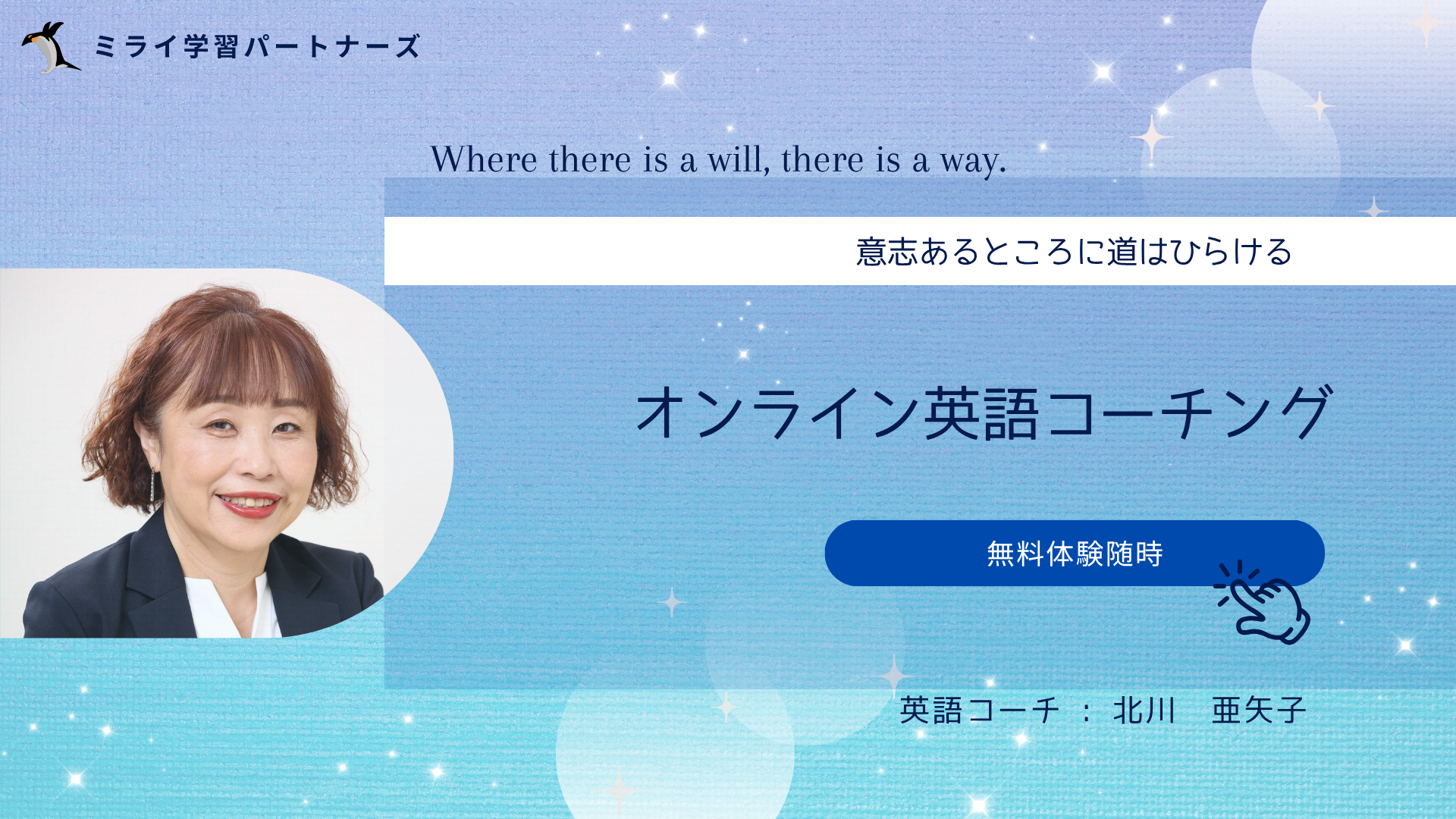 ミライ学習パートナーズ

Where there is a will, there is a way.

意志あるところに道はひらける

オンライン英語コーチング

無料体験随時

英語コーチ ： 北川　亜矢子